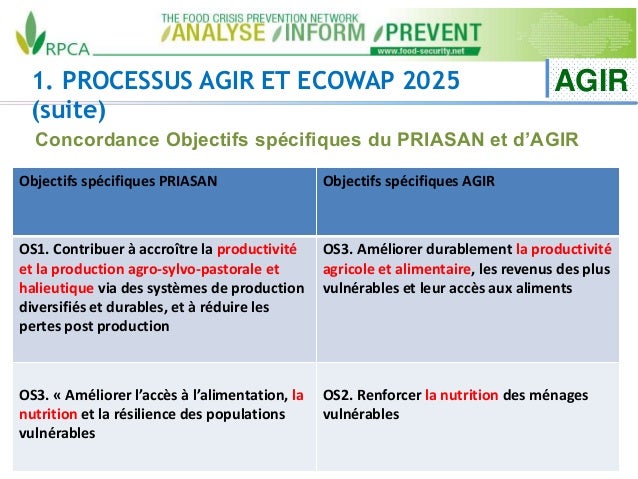 RPCA

THE FOOD CRISIS PREVENTION NETWORK
ANALYSE INFORM PREVENT
www.food-security.net

1. PROCESSUS AGIR ET ECOWAP 2025 (suite)

AGIR

Concordance Objectifs spécifiques du PRIASAN et d'AGIR

| Objectifs spécifiques PRIASAN | Objectifs spécifiques AGIR |
|---|---|
| OS1. Contribuer à accroître la productivité et la production agro-sylvo-pastorale et halieutique via des systèmes de production diversifiés et durables, et à réduire les pertes post production | OS3. Améliorer durablement la productivité agricole et alimentaire, les revenus des plus vulnérables et leur accès aux aliments |
| OS3. « Améliorer l'accès à l'alimentation, la nutrition et la résilience des populations vulnérables | OS2. Renforcer la nutrition des ménages vulnérables |